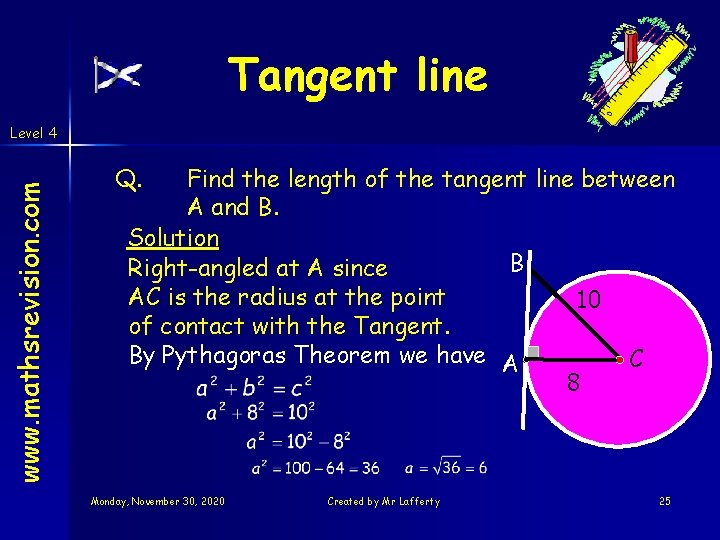 Tangent line

Level 4

www.mathsrevision.com

Q. Find the length of the tangent line between A and B.

Solution

Right-angled at A since AC is the radius at the point of contact with the Tangent.

By Pythagoras Theorem we have

$a^2 + b^2 = c^2$

$a^2 + 8^2 = 10^2$

$a^2 = 10^2 - 8^2$

$a^2 = 100 - 64 = 36$ $a = \sqrt{36} = 6$

B

10

A

C

8

Monday, November 30, 2020

Created by Mr Lafferty

25